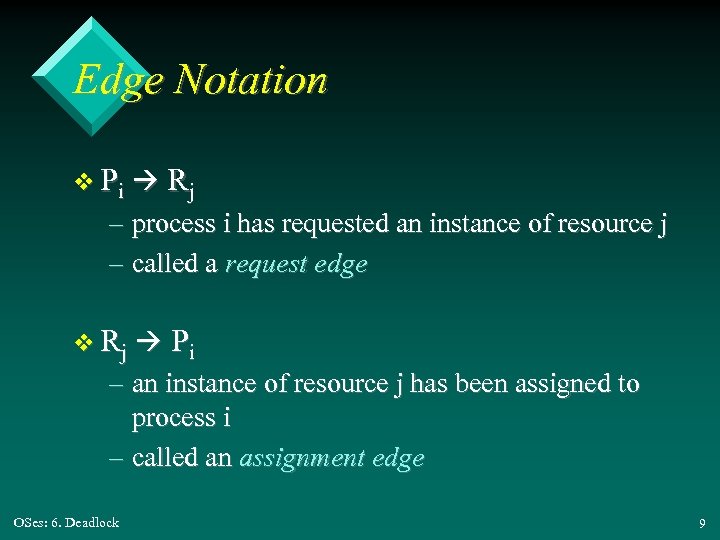 Edge Notation

❖ $P_i \rightarrow R_j$
– process i has requested an instance of resource j
– called a request edge

❖ $R_j \rightarrow P_i$
– an instance of resource j has been assigned to process i
– called an assignment edge

OSes: 6. Deadlock

9